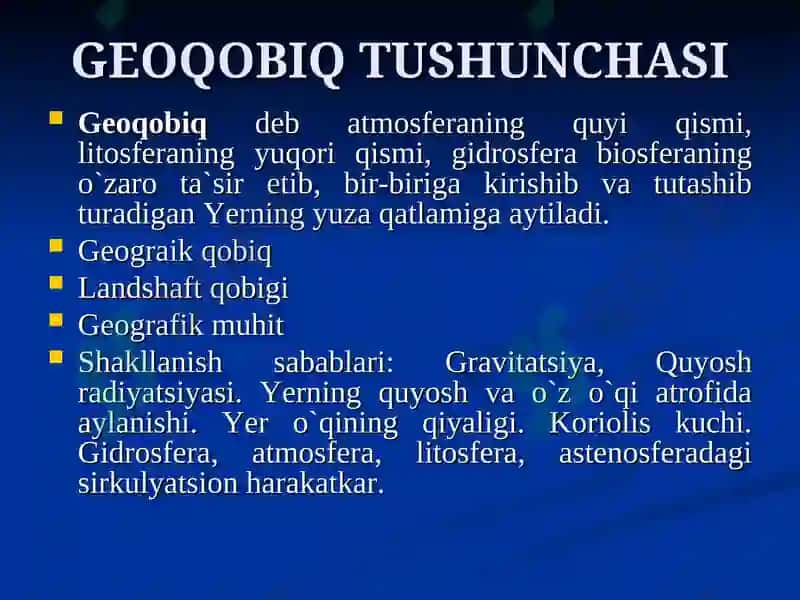 GEOQOBIQ TUSHUNCHASI

Geoqobiq deb atmosferaning quyi qismi, litosferaning yuqori qismi, gidrosfera biosferaning o`zaro ta`sir etib, bir-biriga kirishib va tutashib turadigan Yerning yuza qatlamiga aytiladi.

Geograik qobiq

Landshaft qobigi

Geografik muhit

Shakllanish sabablari: Gravitatsiya, Quyosh radiyatsiyasi. Yerning quyosh va o`z o`qi atrofida aylanishi. Yer o`qining qiyaligi. Koriolis kuchi. Gidrosfera, atmosfera, litosfera, astenosferadagi sirkulyatsion harakatkar.